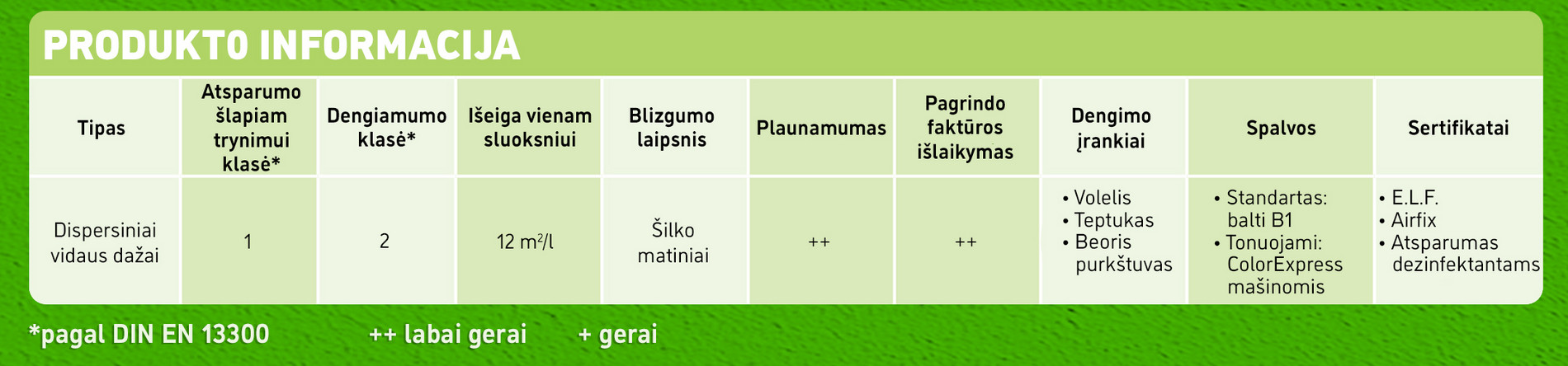 PRODUKTO INFORMACIJA

| Tipas | Atsparumo šlapiam trynimui klasė* | Dengiamumo klasė* | Išeiga vienam sluoksniui | Blizgumo laipsnis | Plaunamumas | Pagrindo faktūros išlaikymas | Dengimo įrankiai | Spalvos | Sertifikatai |
|---|---|---|---|---|---|---|---|---|---|
| Dispersiniai vidaus dažai | 1 | 2 | 12 $m^2/l$ | Šilko matiniai | ++ | ++ | • Volelis • Teptukas • Beoris purkštuvas | • Standartas: balti B1 • Tonuojami: ColorExpress mašinomis | • E.L.F. • Airfix • Atsparumas dezinfektantams |

*pagal DIN EN 13300     ++ labai gerai     + gerai